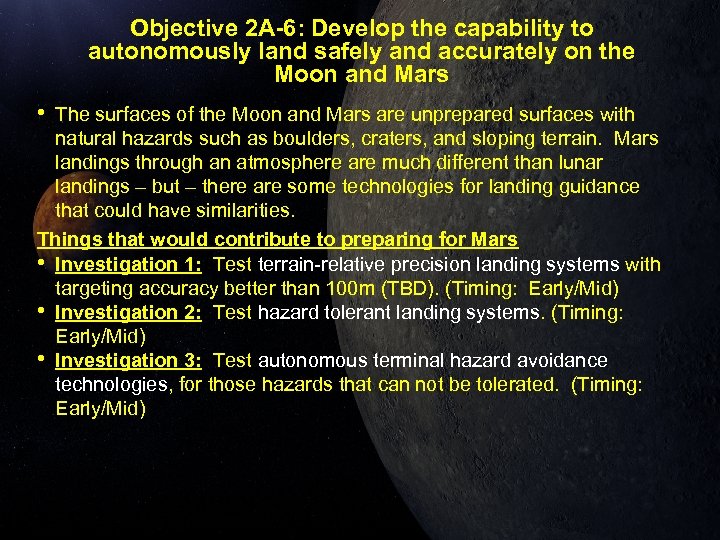 Objective 2A-6: Develop the capability to autonomously land safely and accurately on the Moon and Mars

• The surfaces of the Moon and Mars are unprepared surfaces with natural hazards such as boulders, craters, and sloping terrain. Mars landings through an atmosphere are much different than lunar landings – but – there are some technologies for landing guidance that could have similarities.

Things that would contribute to preparing for Mars

• Investigation 1: Test terrain-relative precision landing systems with targeting accuracy better than 100m (TBD). (Timing: Early/Mid)
• Investigation 2: Test hazard tolerant landing systems. (Timing: Early/Mid)
• Investigation 3: Test autonomous terminal hazard avoidance technologies, for those hazards that can not be tolerated. (Timing: Early/Mid)